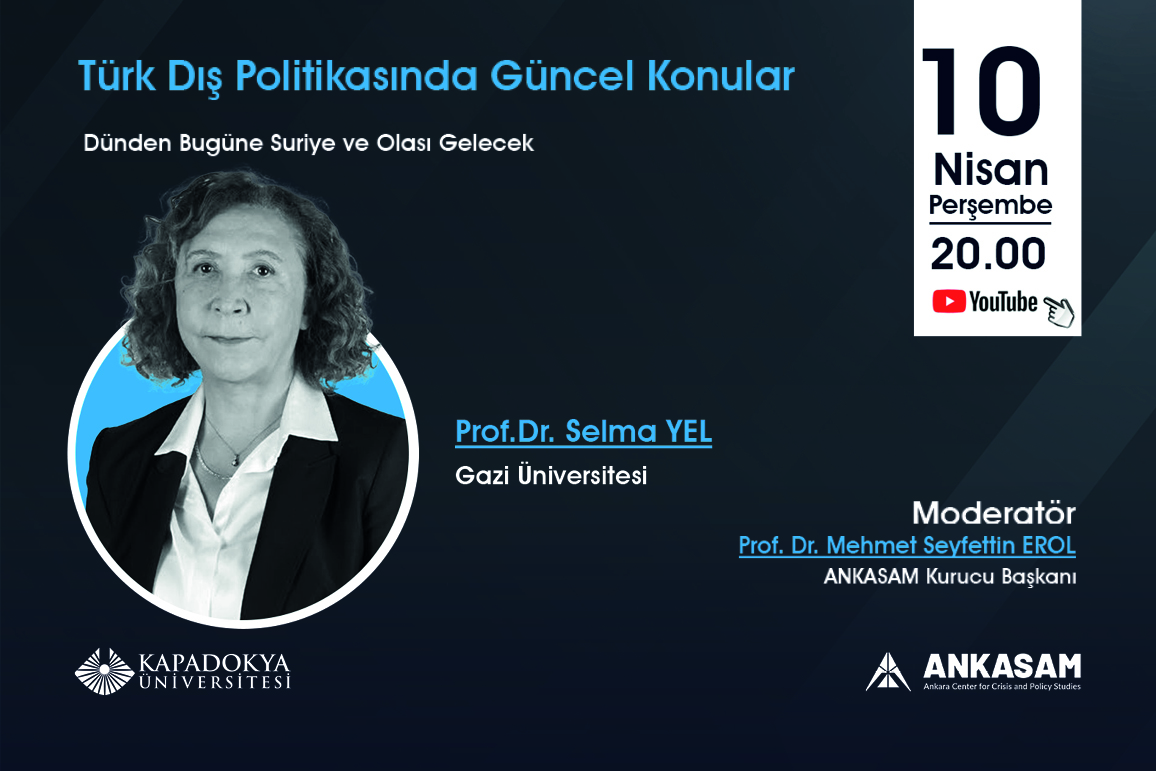 Türk Dış Politikasında Güncel Konular

Dünden Bugüne Suriye ve Olası Gelecek

10
Nisan
Perşembe
20.00
YouTube

Prof.Dr. Selma YEL
Gazi Üniversitesi

Moderatör
Prof. Dr. Mehmet Seyfettin EROL
ANKASAM Kurucu Başkanı

KAPADOKYA ÜNİVERSİTESİ

ANKASAM
Ankara Center for Crisis and Policy Studies